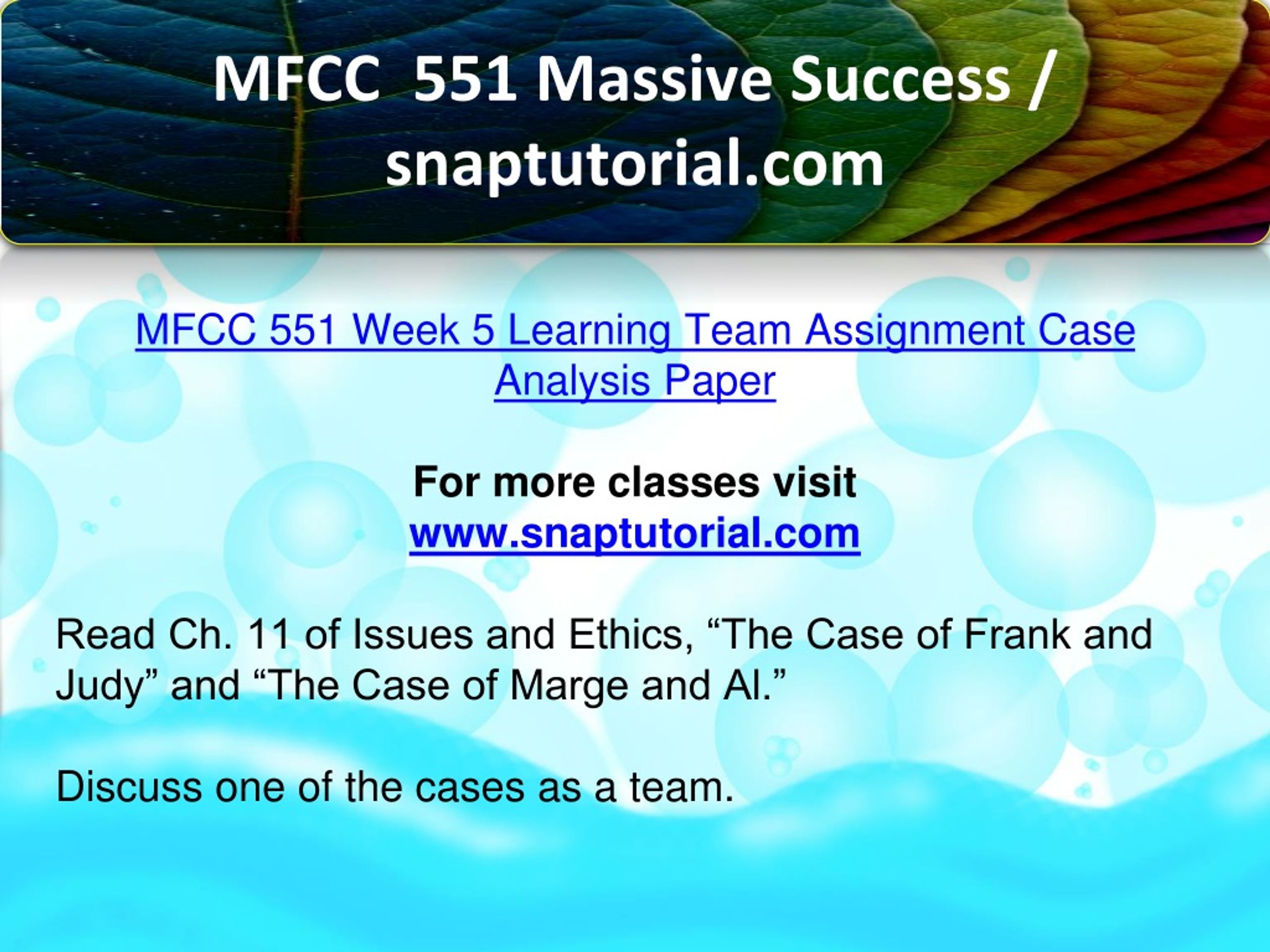 MFCC 551 Massive Success / snaptutorial.com

MFCC 551 Week 5 Learning Team Assignment Case Analysis Paper

For more classes visit
www.snaptutorial.com

Read Ch. 11 of Issues and Ethics, “The Case of Frank and Judy” and “The Case of Marge and Al.”

Discuss one of the cases as a team.